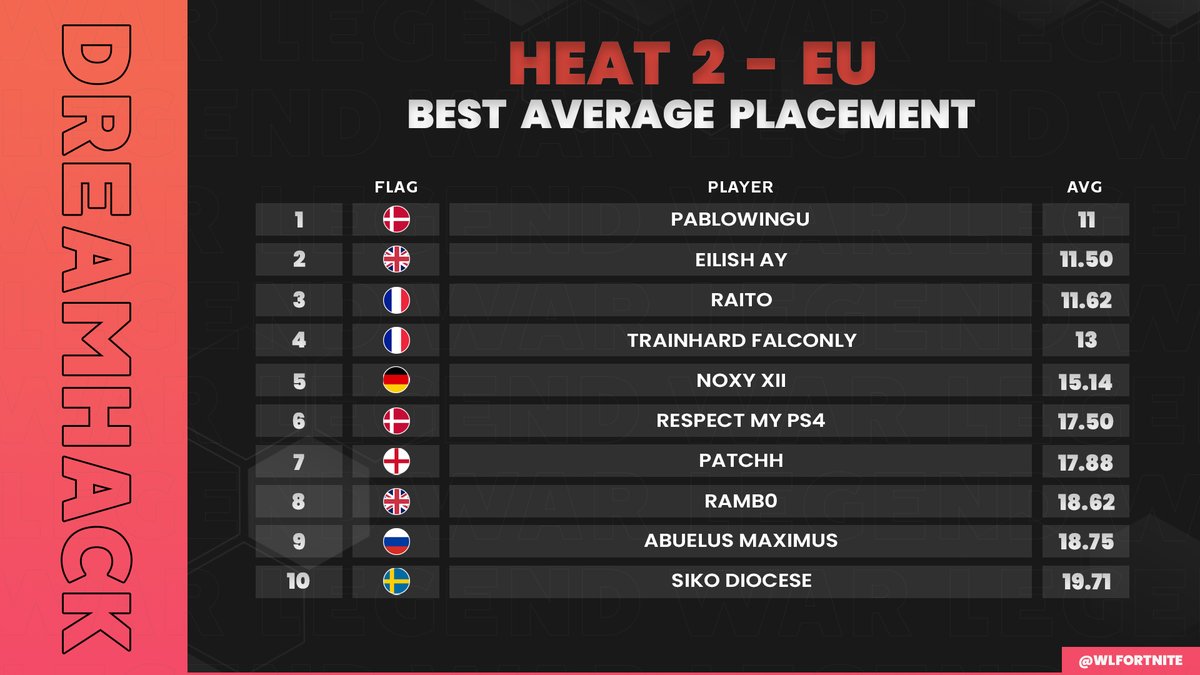 DREAMHACK

HEAT 2 - EU
BEST AVERAGE PLACEMENT

| | FLAG | PLAYER | AVG |
|---|---|---|---|
| 1 | | PABLOWINGU | 11 |
| 2 | | EILISH AY | 11.50 |
| 3 | | RAITO | 11.62 |
| 4 | | TRAINHARD FALCONLY | 13 |
| 5 | | NOXY XII | 15.14 |
| 6 | | RESPECT MY PS4 | 17.50 |
| 7 | | PATCHH | 17.88 |
| 8 | | RAMB0 | 18.62 |
| 9 | | ABUELUS MAXIMUS | 18.75 |
| 10 | | SIKO DIOCESE | 19.71 |

@WLFORTNITE